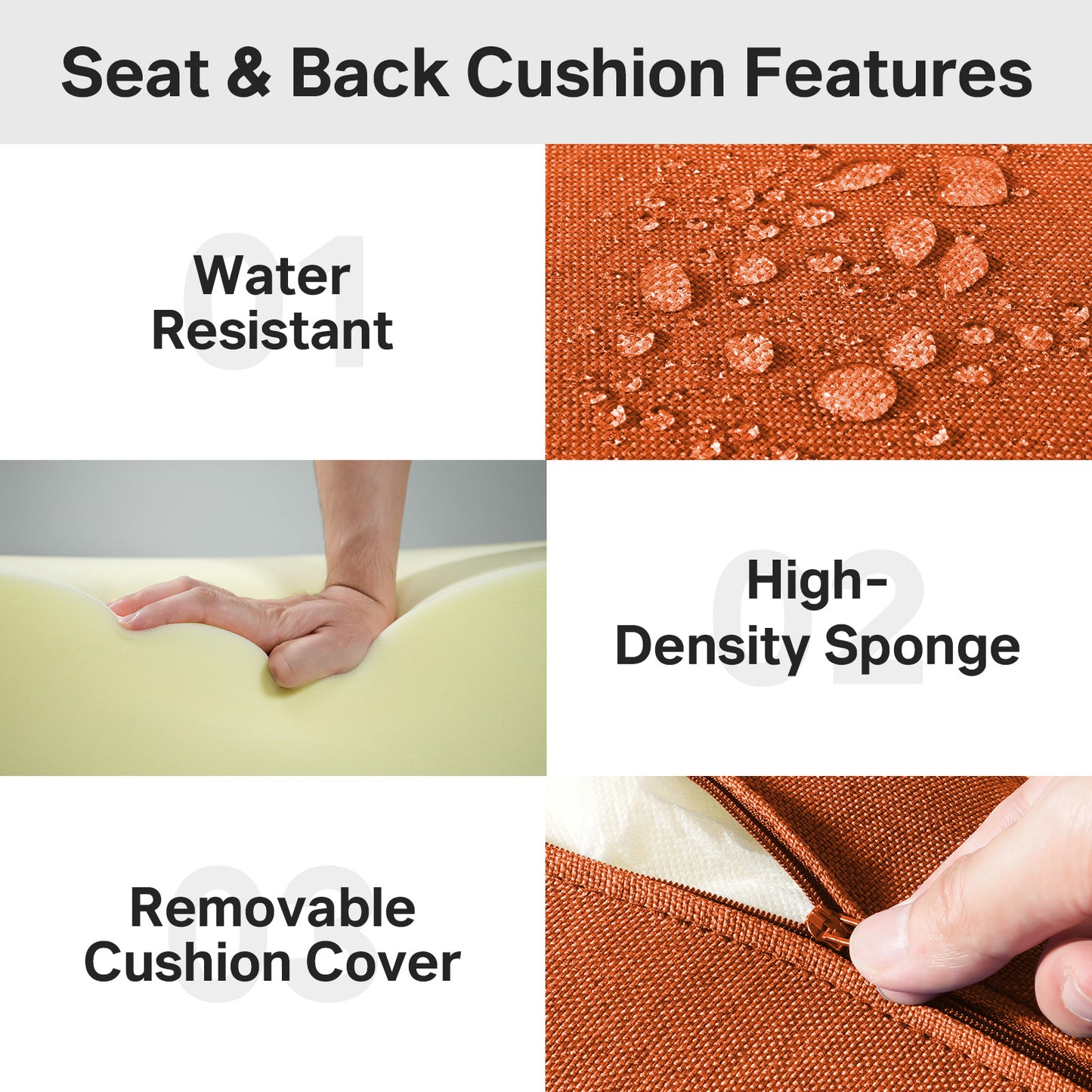 Seat & Back Cushion Features

01
Water Resistant

02
High-Density Sponge

03
Removable Cushion Cover